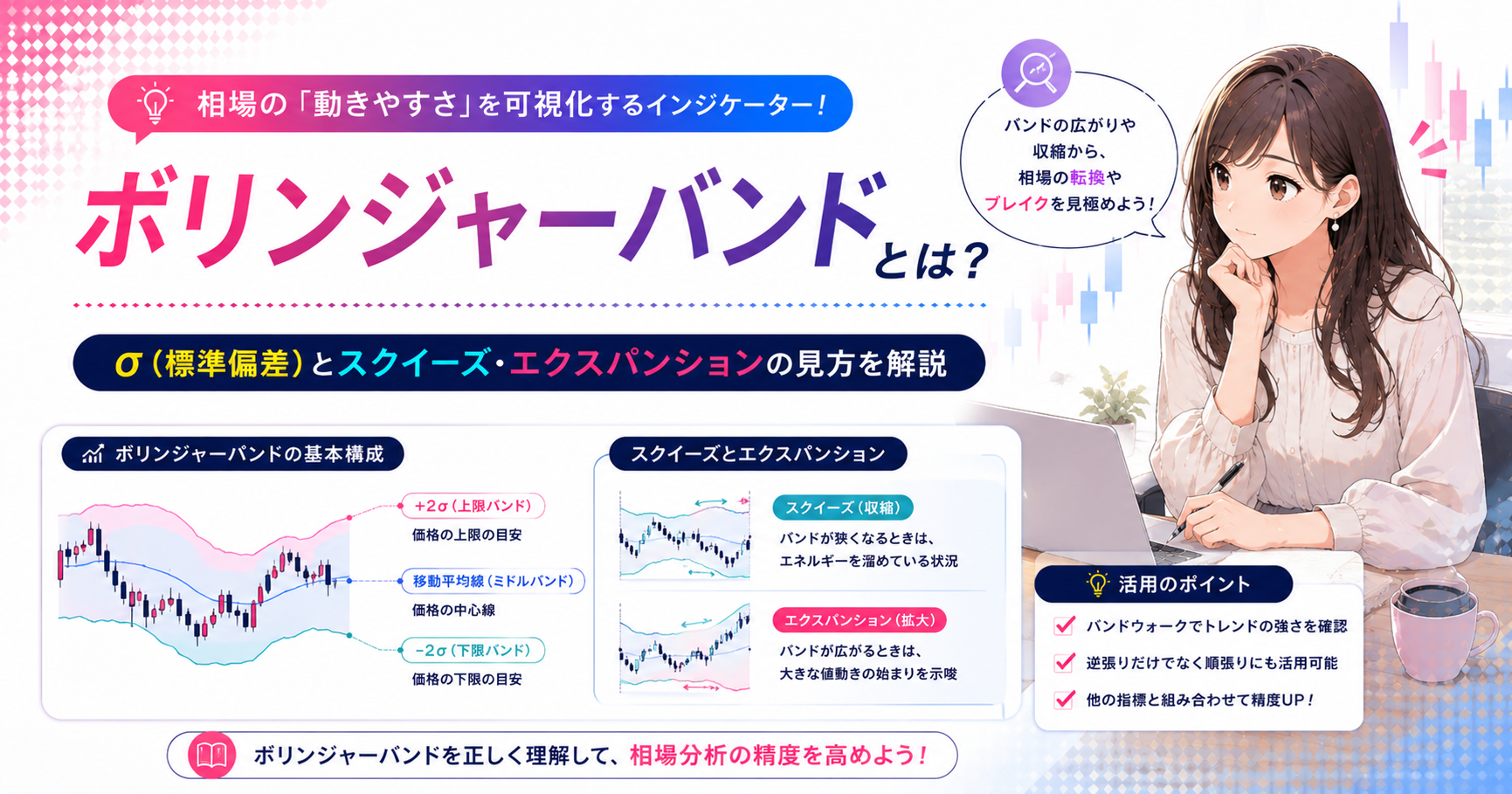 相場の「動きやすさ」を可視化するインジケーター！

ボリンジャーバンドとは？

バンドの広がりや収縮から、相場の転換やブレイクを見極めよう！

σ（標準偏差）とスクイーズ・エクスパンションの見方を解説

ボリンジャーバンドの基本構成

+2σ（上限バンド）
価格の上限の目安

移動平均線（ミドルバンド）
価格の中心線

−2σ（下限バンド）
価格の下限の目安

スクイーズとエクスパンション

スクイーズ（収縮）
バンドが狭くなるときは、エネルギーを溜めている状況

エクスパンション（拡大）
バンドが広がるときは、大きな値動きの始まりを示唆

活用のポイント

バンドウォークでトレンドの強さを確認

逆張りだけでなく順張りにも活用可能

他の指標と組み合わせて精度UP！

ボリンジャーバンドを正しく理解して、相場分析の精度を高めよう！